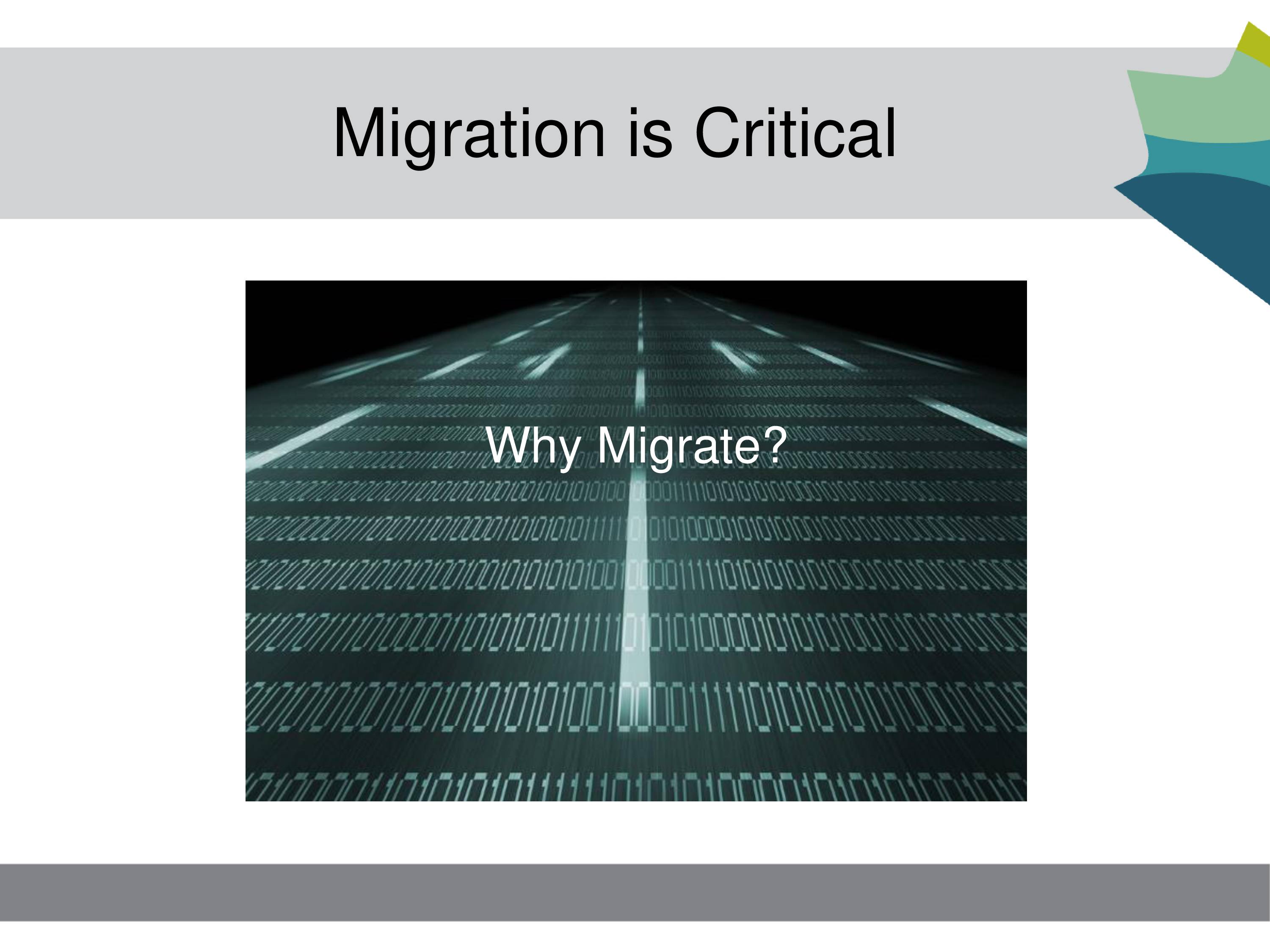 Migration is Critical

Why Migrate?